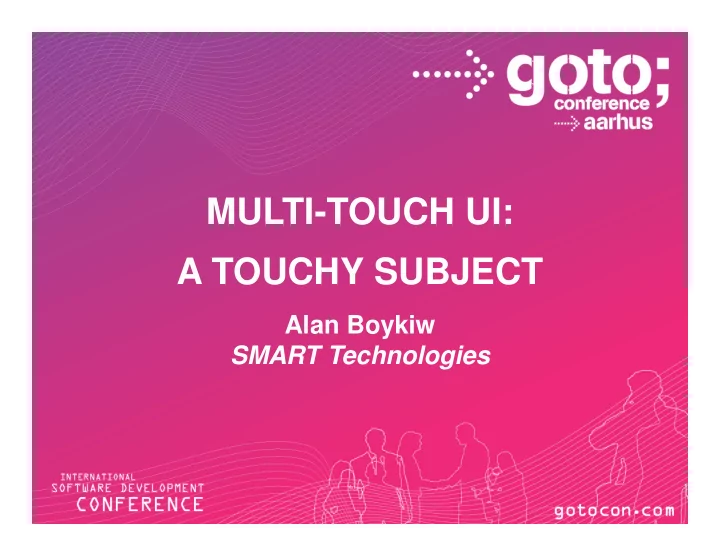 goto;
conference
aarhus

MULTI-TOUCH UI:

A TOUCHY SUBJECT

Alan Boykiw

SMART Technologies

INTERNATIONAL
SOFTWARE DEVELOPMENT
CONFERENCE

gotocon.com